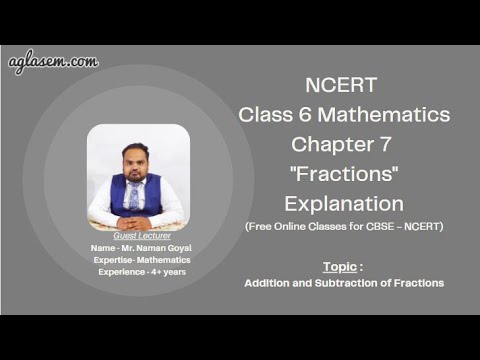 aglasem.com

Guest Lecturer
Name - Mr. Naman Goyal
Expertise- Mathematics
Experience - 4+ years

NCERT
Class 6 Mathematics
Chapter 7
"Fractions"
Explanation
(Free Online Classes for CBSE – NCERT)

Topic :
Addition and Subtraction of Fractions